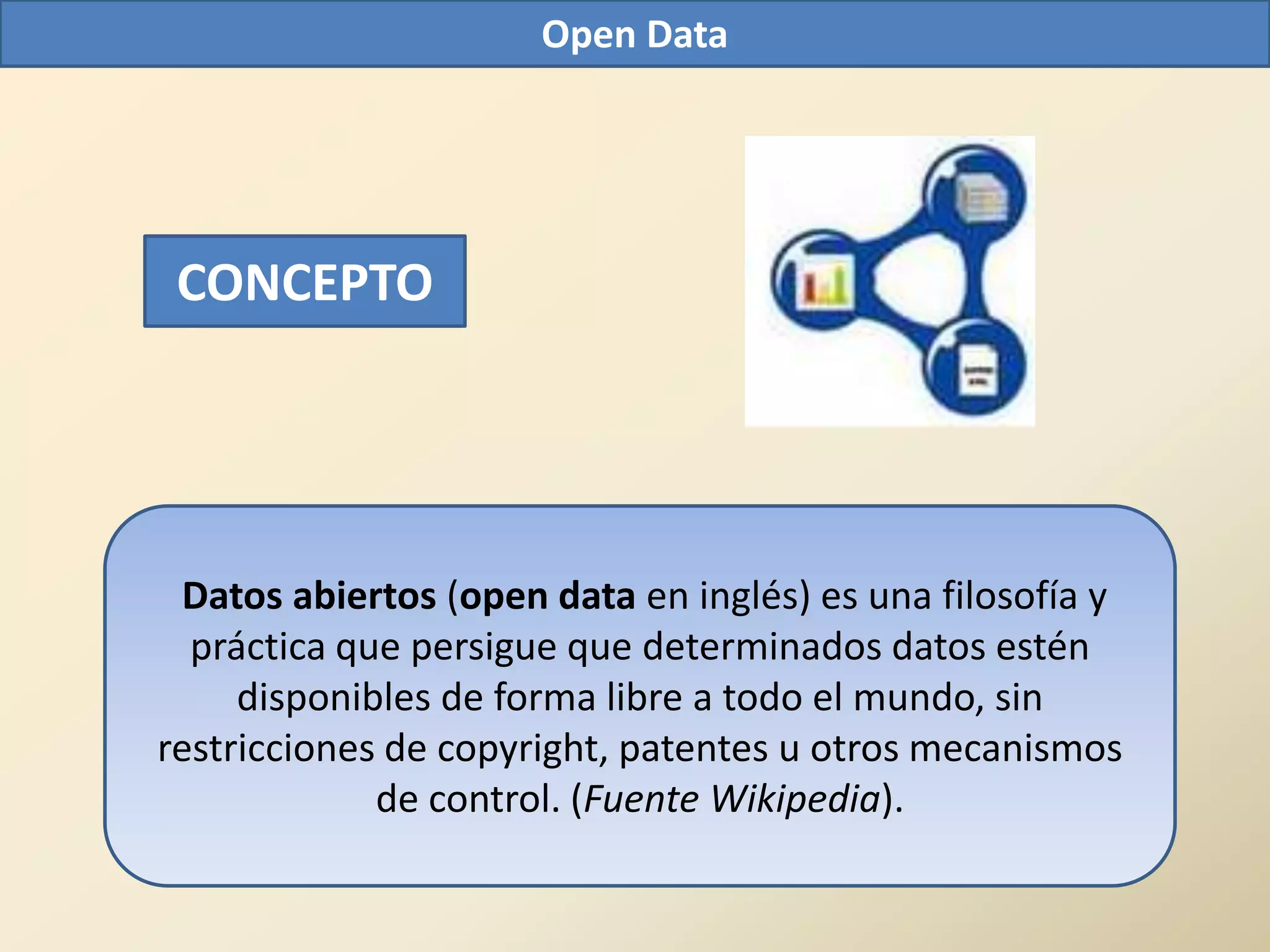 Open Data

CONCEPTO

Datos abiertos (open data en inglés) es una filosofía y práctica que persigue que determinados datos estén disponibles de forma libre a todo el mundo, sin restricciones de copyright, patentes u otros mecanismos de control. (Fuente Wikipedia).